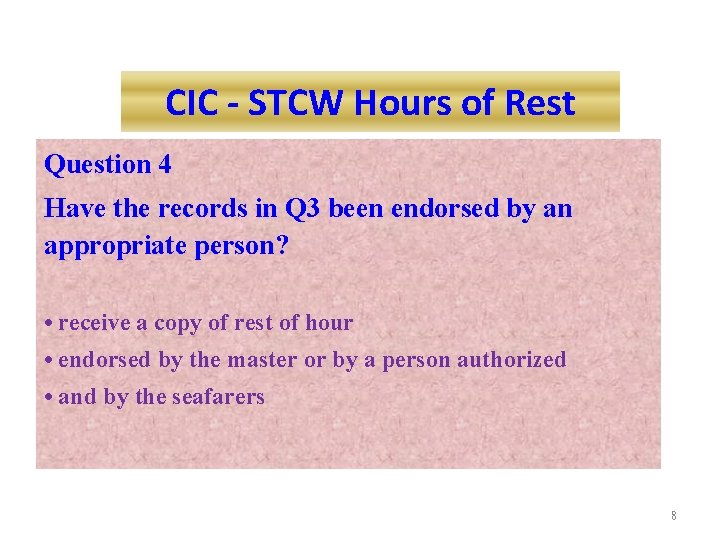 CIC - STCW Hours of Rest

Question 4
Have the records in Q3 been endorsed by an appropriate person?

• receive a copy of rest of hour
• endorsed by the master or by a person authorized
• and by the seafarers

8